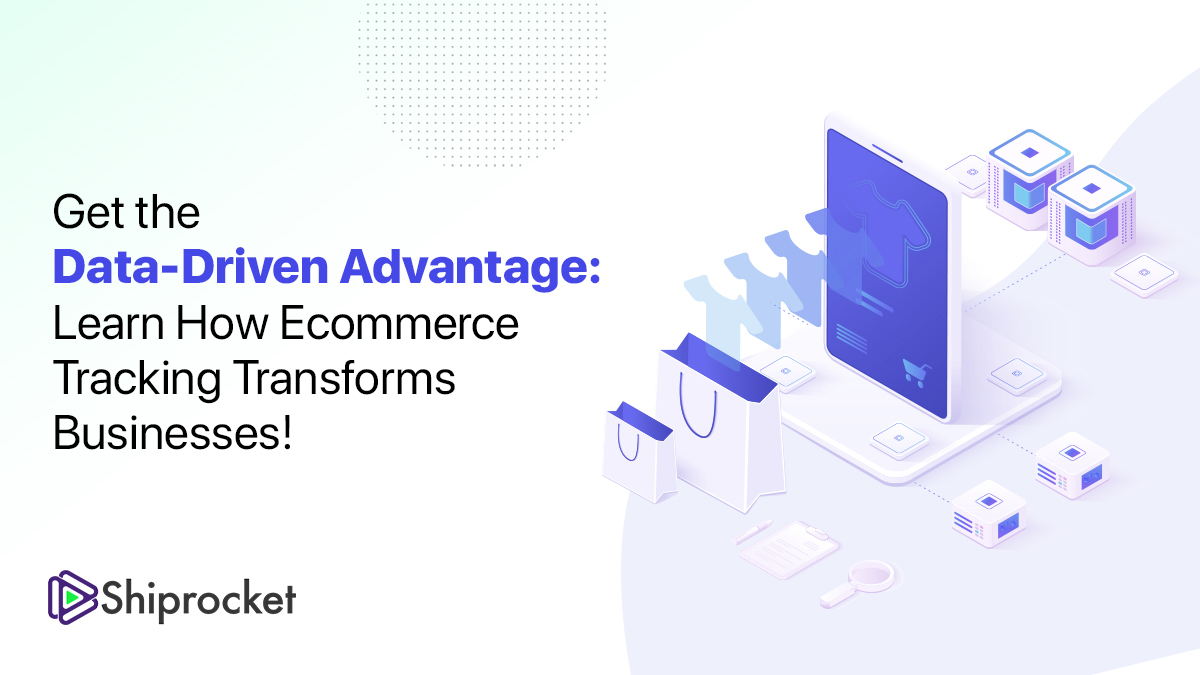 Get the
Data-Driven Advantage:
Learn How Ecommerce Tracking Transforms Businesses!

Shiprocket